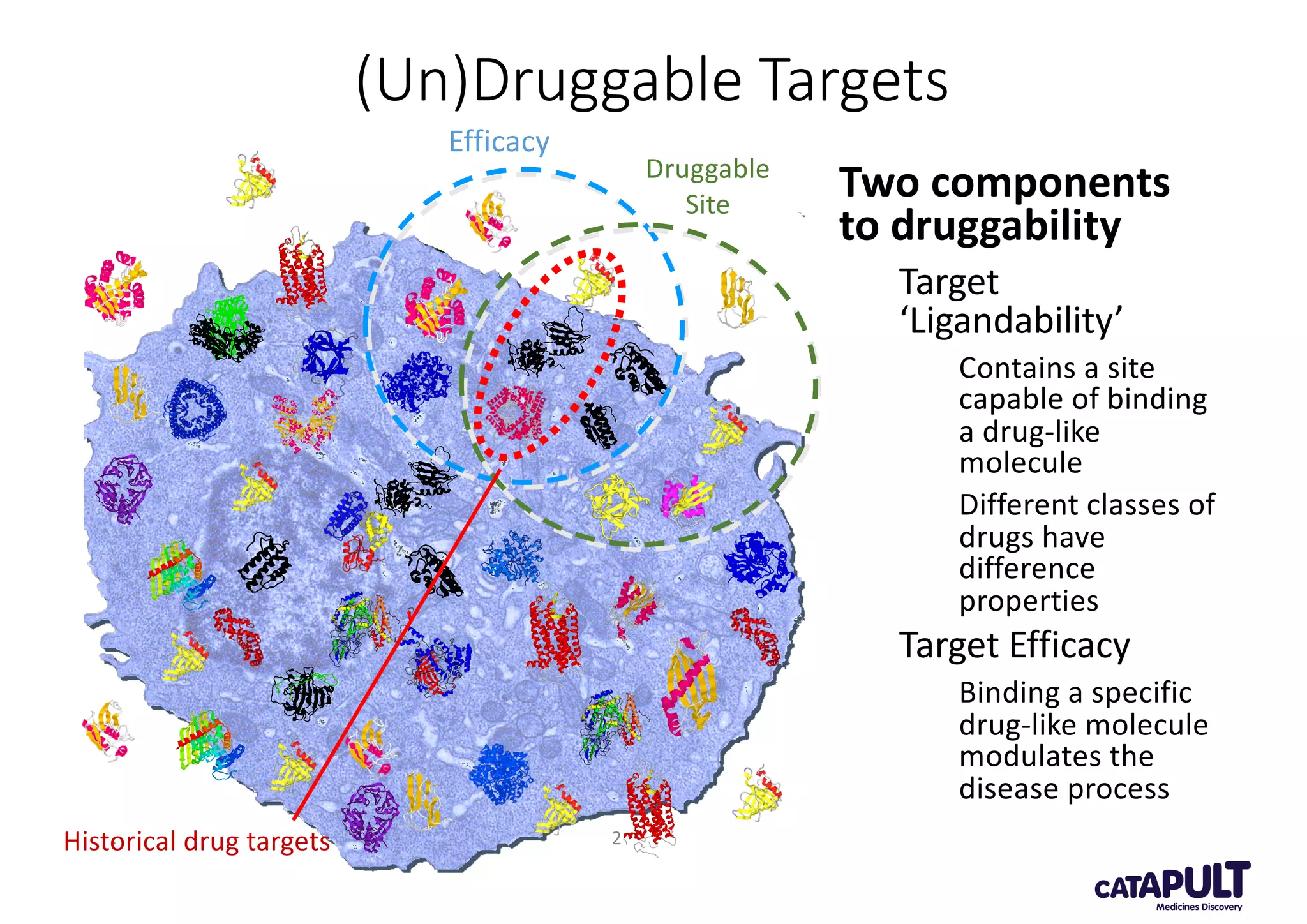 (Un)Druggable Targets

Efficacy

Druggable Site

Historical drug targets

2

Two components to druggability

Target 'Ligandability'

Contains a site capable of binding a drug-like molecule

Different classes of drugs have difference properties

Target Efficacy

Binding a specific drug-like molecule modulates the disease process

CATAPULT
Medicines Discovery